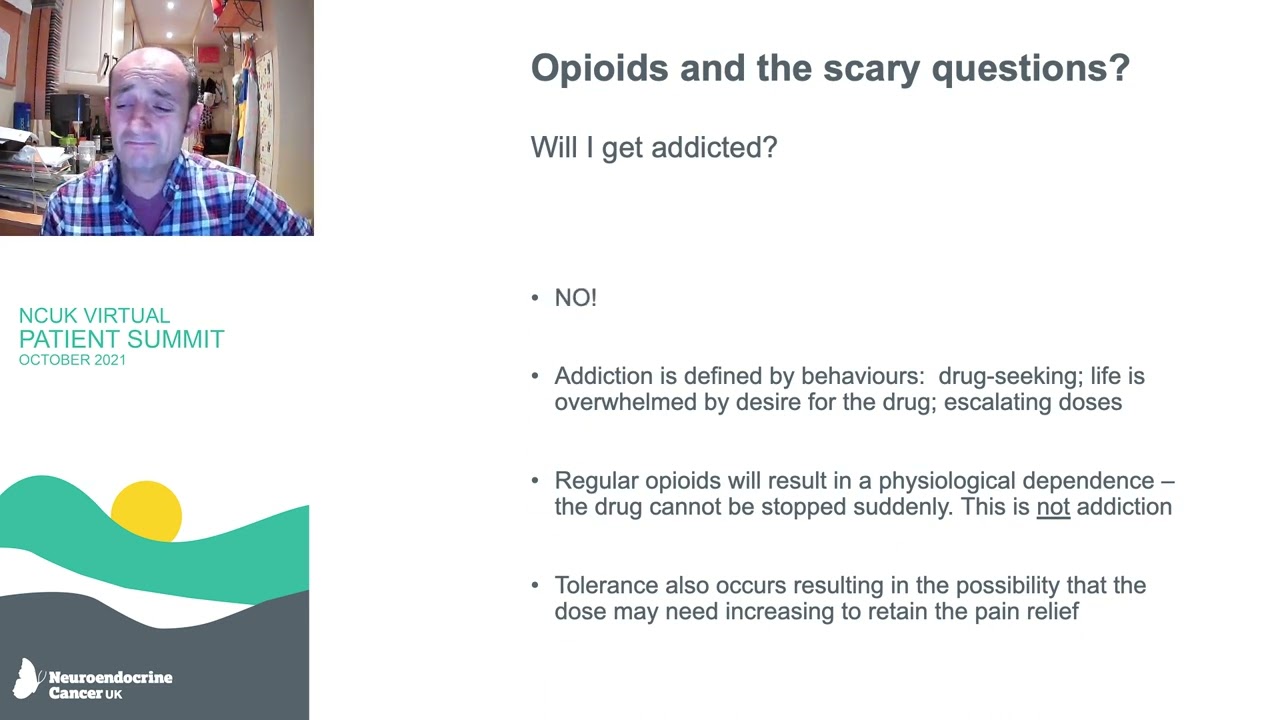 NCUK VIRTUAL
PATIENT SUMMIT
OCTOBER 2021

Neuroendocrine Cancer UK

Opioids and the scary questions?

Will I get addicted?

• NO!

• Addiction is defined by behaviours: drug-seeking; life is overwhelmed by desire for the drug; escalating doses

• Regular opioids will result in a physiological dependence – the drug cannot be stopped suddenly. This is not addiction

• Tolerance also occurs resulting in the possibility that the dose may need increasing to retain the pain relief